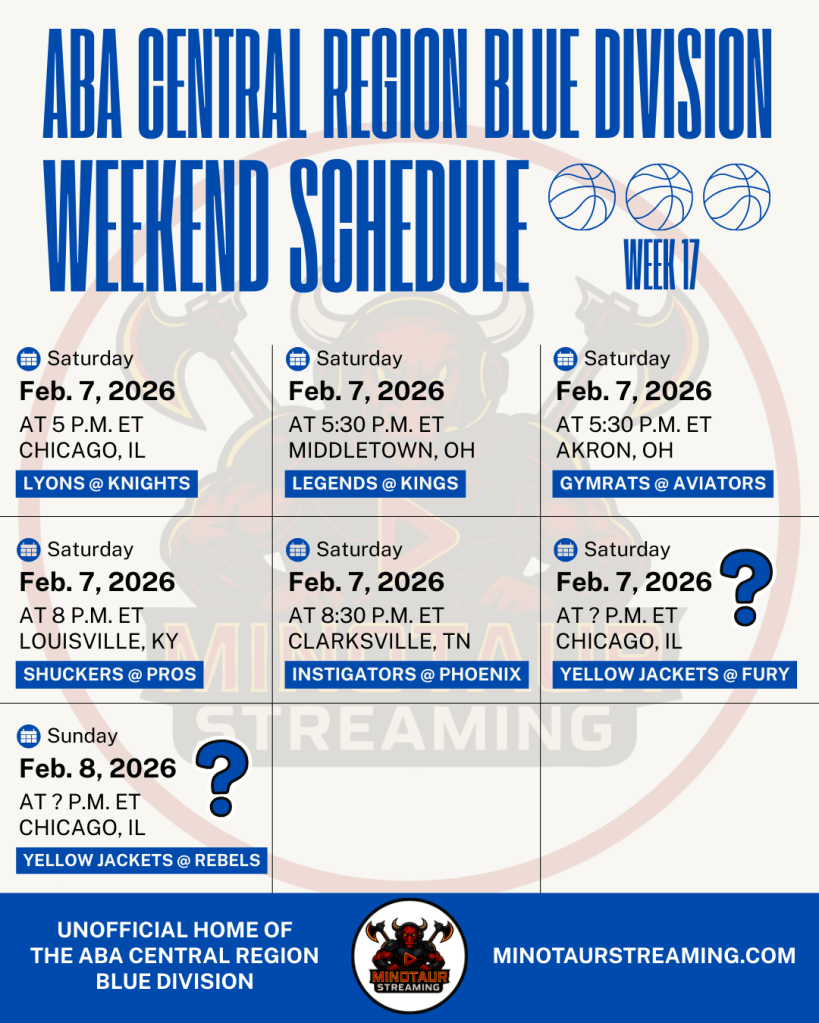 ABA CENTRAL REGION BLUE DIVISION
WEEKEND SCHEDULE
WEEK 17

Saturday
Feb. 7, 2026
AT 5 P.M. ET
CHICAGO, IL
LYONS @ KNIGHTS

Saturday
Feb. 7, 2026
AT 5:30 P.M. ET
MIDDLETOWN, OH
LEGENDS @ KINGS

Saturday
Feb. 7, 2026
AT 5:30 P.M. ET
AKRON, OH
GYMRATS @ AVIATORS

Saturday
Feb. 7, 2026
AT 8 P.M. ET
LOUISVILLE, KY
SHUCKERS @ PROS

Saturday
Feb. 7, 2026
AT 8:30 P.M. ET
CLARKSVILLE, TN
INSTIGATORS @ PHOENIX

Saturday
Feb. 7, 2026 ?
AT ? P.M. ET
CHICAGO, IL
YELLOW JACKETS @ FURY

Sunday
Feb. 8, 2026 ?
AT ? P.M. ET
CHICAGO, IL
YELLOW JACKETS @ REBELS

MINOTAUR STREAMING

UNOFFICIAL HOME OF THE ABA CENTRAL REGION BLUE DIVISION

MINOTAUR STREAMING

MINOTAURSTREAMING.COM